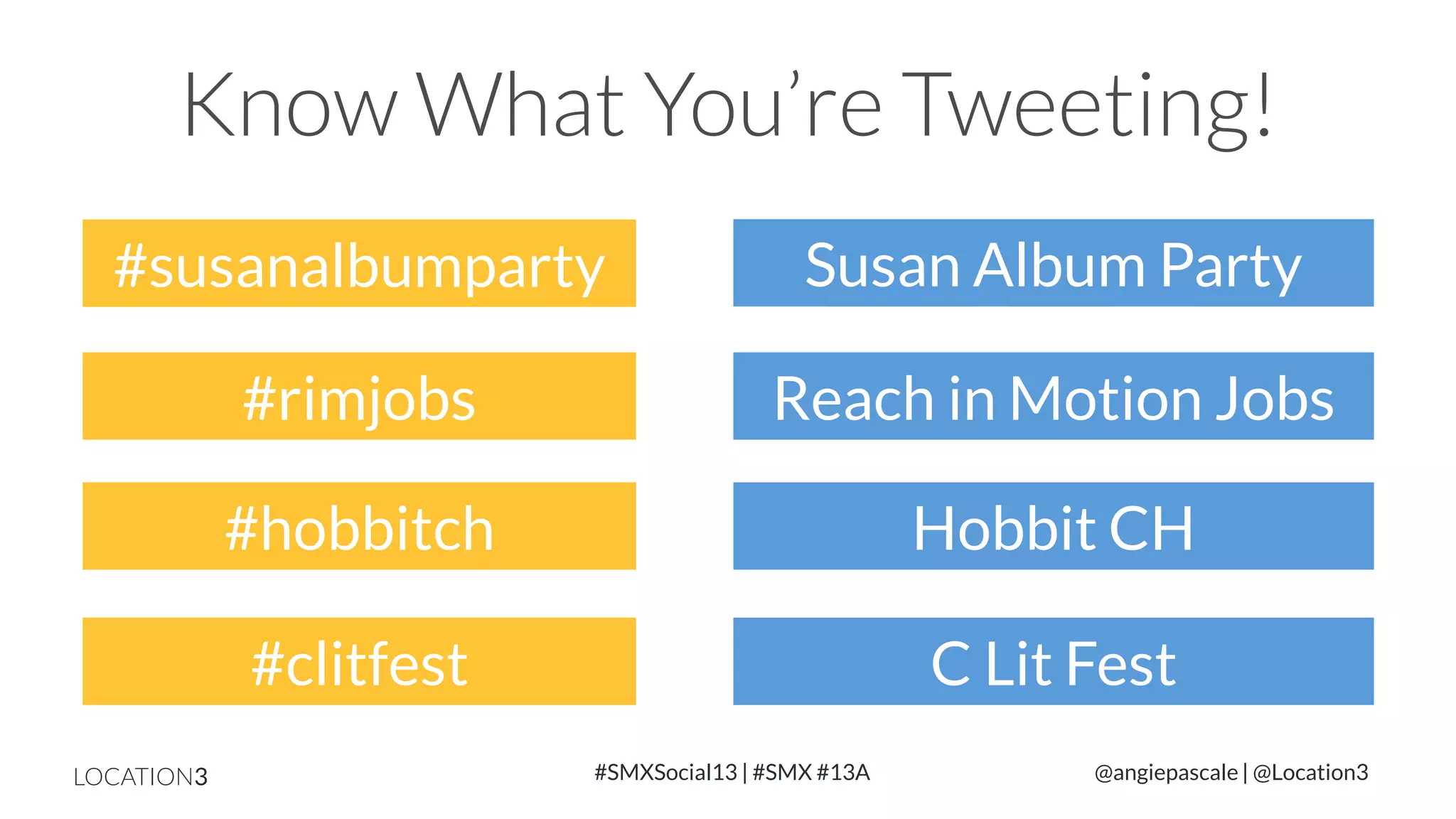 Know What You're Tweeting!

#susanalbumparty

#rimjobs

#hobbitch

#clitfest

Susan Album Party

Reach in Motion Jobs

Hobbit CH

C Lit Fest

LOCATION3

#SMXSocial13 | #SMX #13A

@angiepascale | @Location3